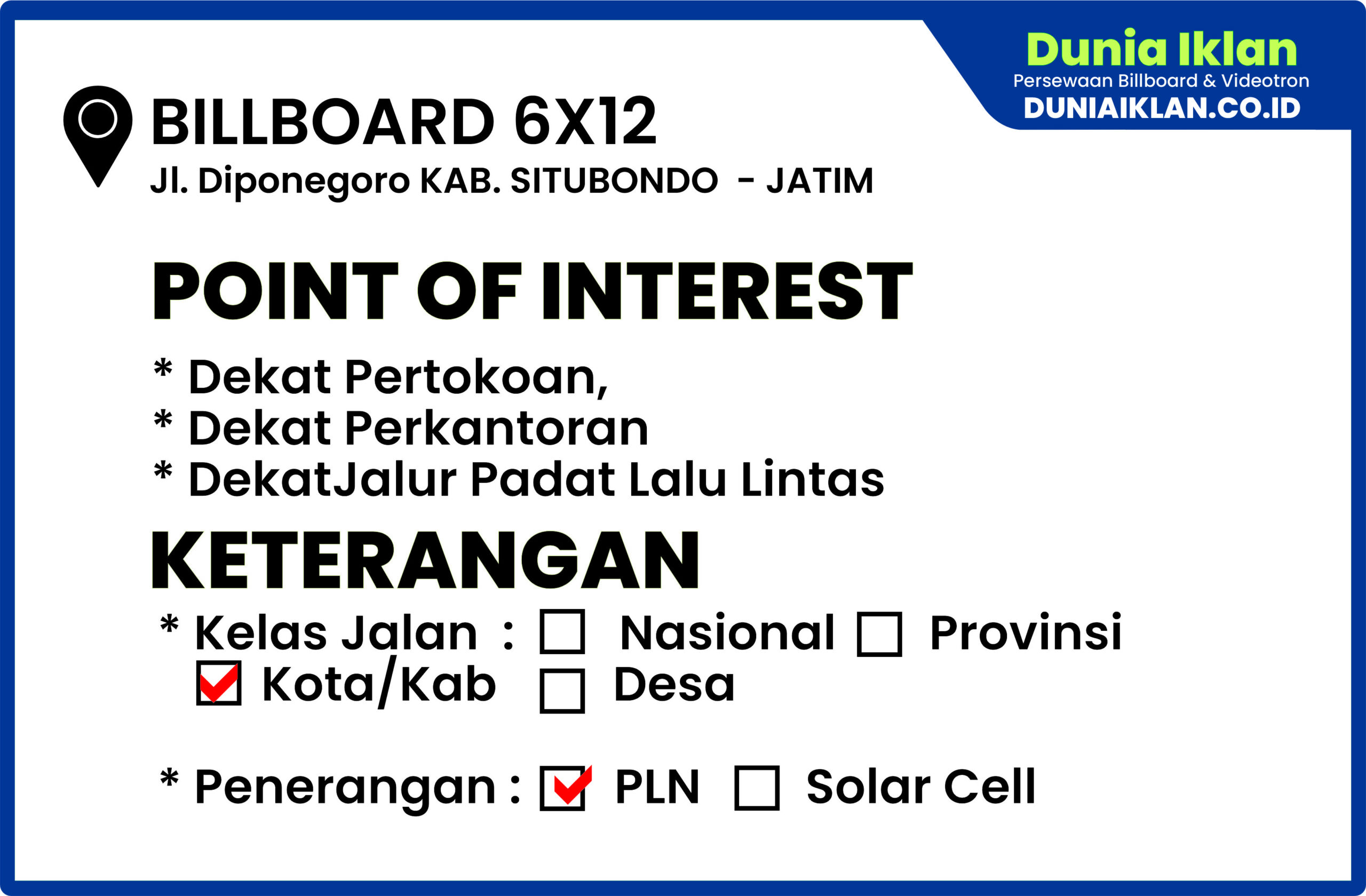 Dunia Iklan
Persewaan Billboard & Videotron
DUNIAIKLAN.CO.ID

BILLBOARD 6X12
Jl. Diponegoro KAB. SITUBONDO - JATIM

POINT OF INTEREST

* Dekat Pertokoan,
* Dekat Perkantoran
* DekatJalur Padat Lalu Lintas

KETERANGAN

* Kelas Jalan : ☐ Nasional ☐ Provinsi
☑ Kota/Kab ☐ Desa

* Penerangan : ☑ PLN ☐ Solar Cell